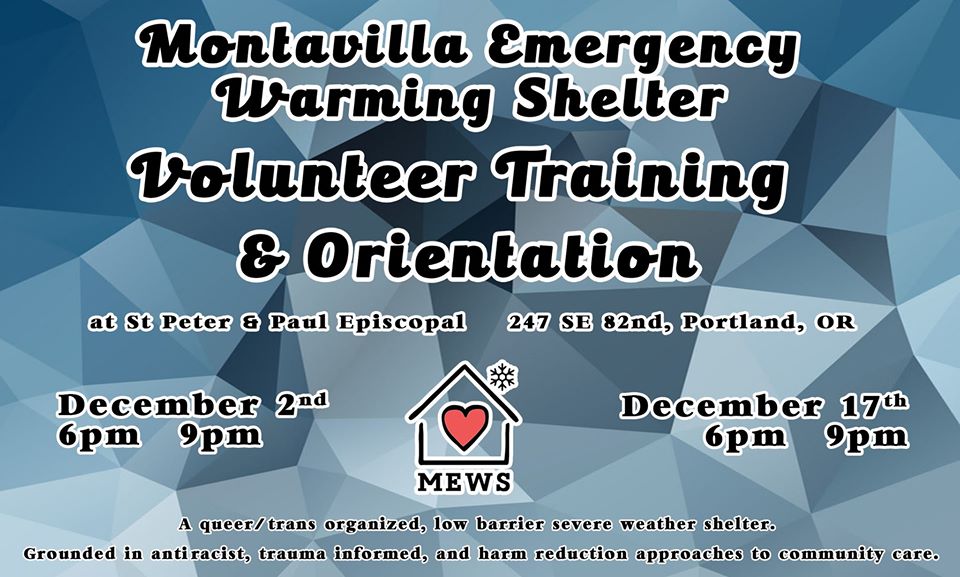 Montavilla Emergency Warming Shelter

Volunteer Training & Orientation

at St Peter & Paul Episcopal 247 SE 82nd, Portland, OR

December 2nd
6pm 9pm

MEWS

December 17th
6pm 9pm

A queer/trans organized, low barrier severe weather shelter.
Grounded in antiracist, trauma informed, and harm reduction approaches to community care.